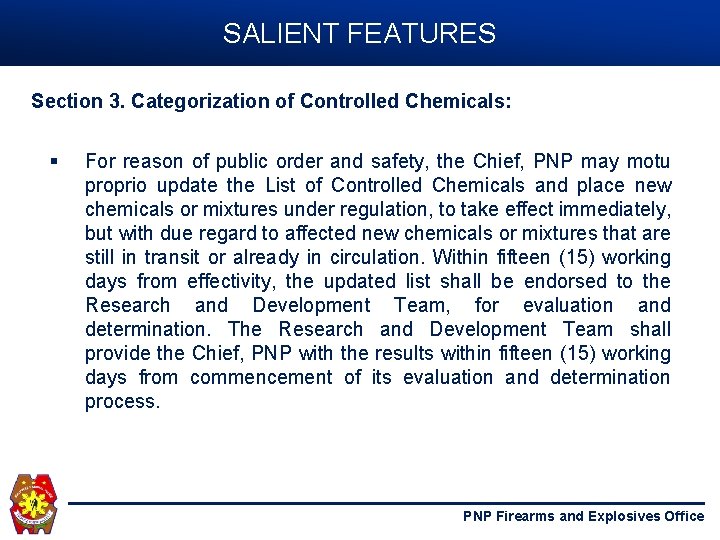 SALIENT FEATURES

Section 3. Categorization of Controlled Chemicals:

▪ For reason of public order and safety, the Chief, PNP may motu proprio update the List of Controlled Chemicals and place new chemicals or mixtures under regulation, to take effect immediately, but with due regard to affected new chemicals or mixtures that are still in transit or already in circulation. Within fifteen (15) working days from effectivity, the updated list shall be endorsed to the Research and Development Team, for evaluation and determination. The Research and Development Team shall provide the Chief, PNP with the results within fifteen (15) working days from commencement of its evaluation and determination process.

PNP Firearms and Explosives Office